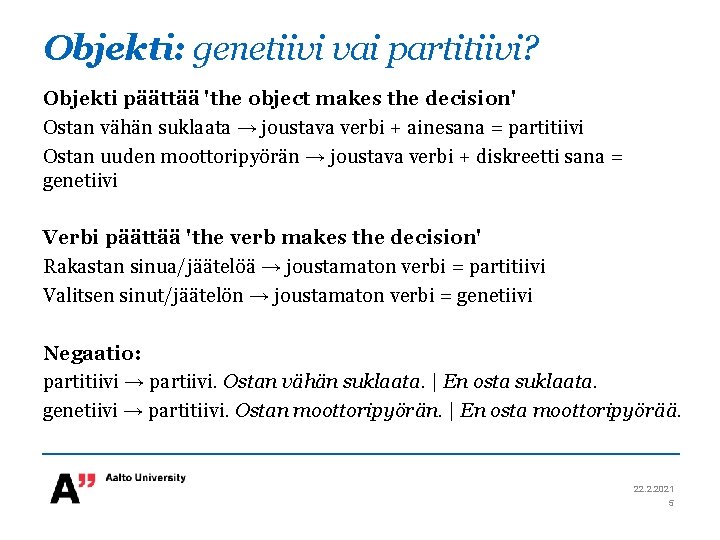 Objekti: genetiivi vai partitiivi?

Objekti päättää 'the object makes the decision'

Ostan vähän suklaata → joustava verbi + ainesana = partitiivi

Ostan uuden moottoripyörän → joustava verbi + diskreetti sana = genetiivi

Verbi päättää 'the verb makes the decision'

Rakastan sinua/jäätelöä → joustamaton verbi = partitiivi

Valitsen sinut/jäätelön → joustamaton verbi = genetiivi

Negaatio:

partitiivi → partiivi. Ostan vähän suklaata. | En osta suklaata.

genetiivi → partitiivi. Ostan moottoripyörän. | En osta moottoripyörää.

A" Aalto University

22.2.2021

5